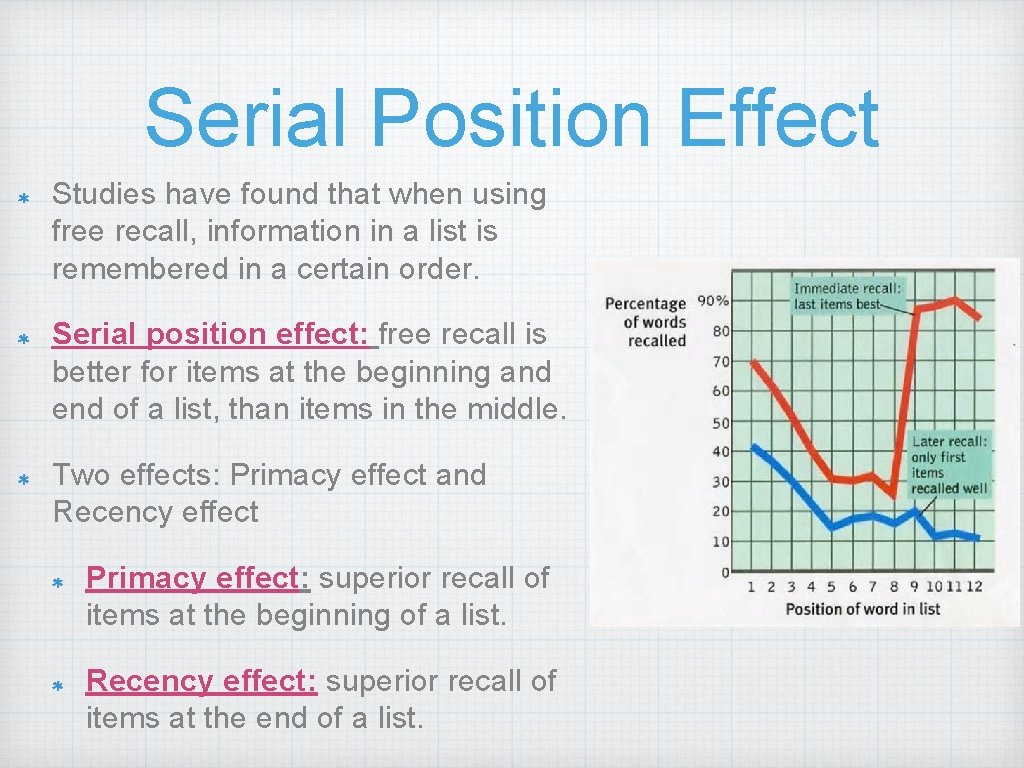 Serial Position Effect

Studies have found that when using free recall, information in a list is remembered in a certain order.

Serial position effect: free recall is better for items at the beginning and end of a list, than items in the middle.

Two effects: Primacy effect and Recency effect

Primacy effect: superior recall of items at the beginning of a list.

Recency effect: superior recall of items at the end of a list.

Percentage of words recalled

90%
80
70
60
50
40
30
20
10
0

Immediate recall: last items best

Later recall: only first items recalled well

1 2 3 4 5 6 7 8 9 10 11 12

Position of word in list